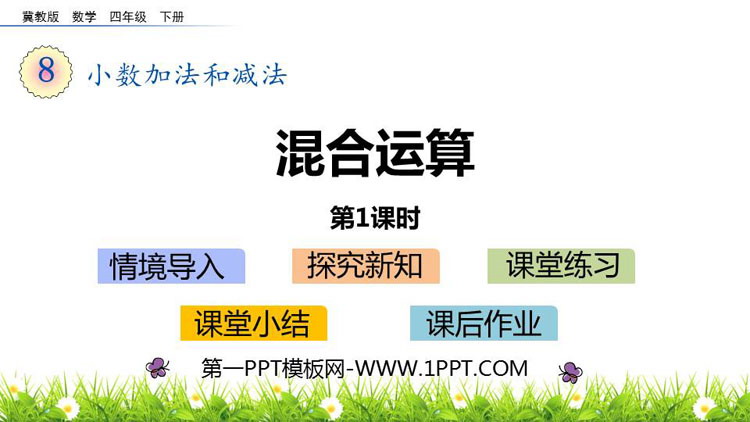 冀教版 数学 四年级 下册

8 小数加法和减法

混合运算

第1课时

情境导入 探究新知 课堂练习

课堂小结 课后作业

第一PPT模板网-WWW.1PPT.COM